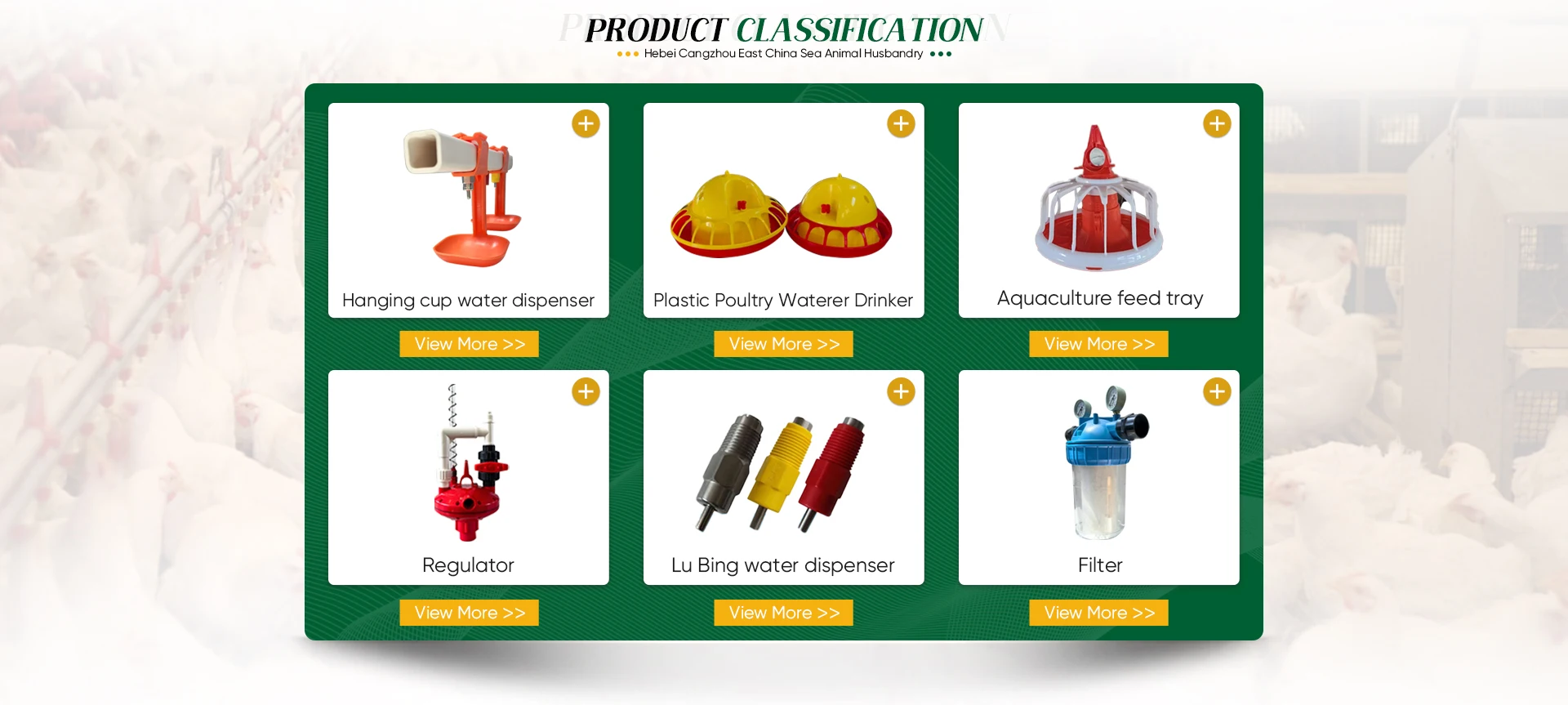 PRODUCT CLASSIFICATION
Hebei Cangzhou East China Sea Animal Husbandry

Hanging cup water dispenser
View More >>

Plastic Poultry Waterer Drinker
View More >>

Aquaculture feed tray
View More >>

Regulator
View More >>

Lu Bing water dispenser
View More >>

Filter
View More >>